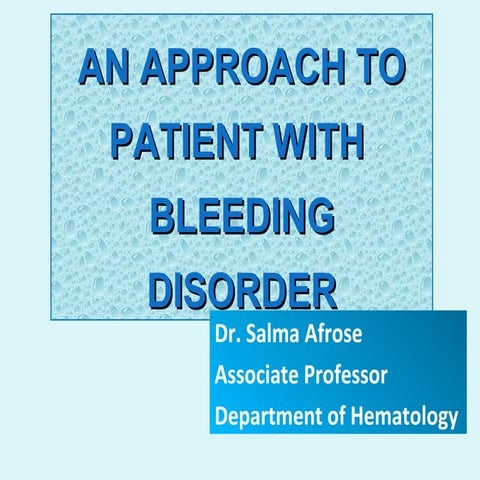 AN APPROACH TO PATIENT WITH BLEEDING DISORDER

Dr. Salma Afrose
Associate Professor
Department of Hematology